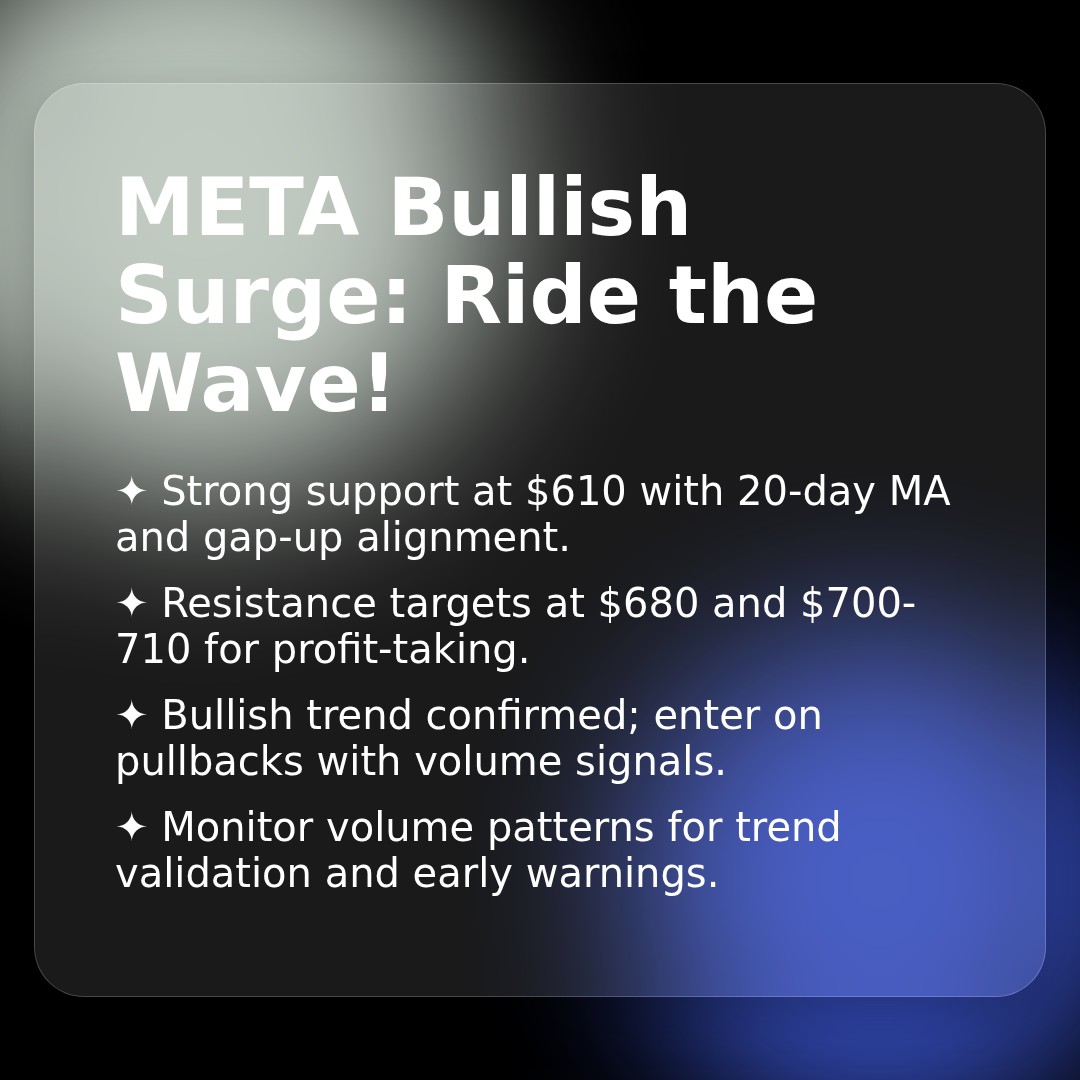 META Bullish Surge: Ride the Wave!

✦ Strong support at \$610 with 20-day MA and gap-up alignment.

✦ Resistance targets at \$680 and \$700-710 for profit-taking.

✦ Bullish trend confirmed; enter on pullbacks with volume signals.

✦ Monitor volume patterns for trend validation and early warnings.